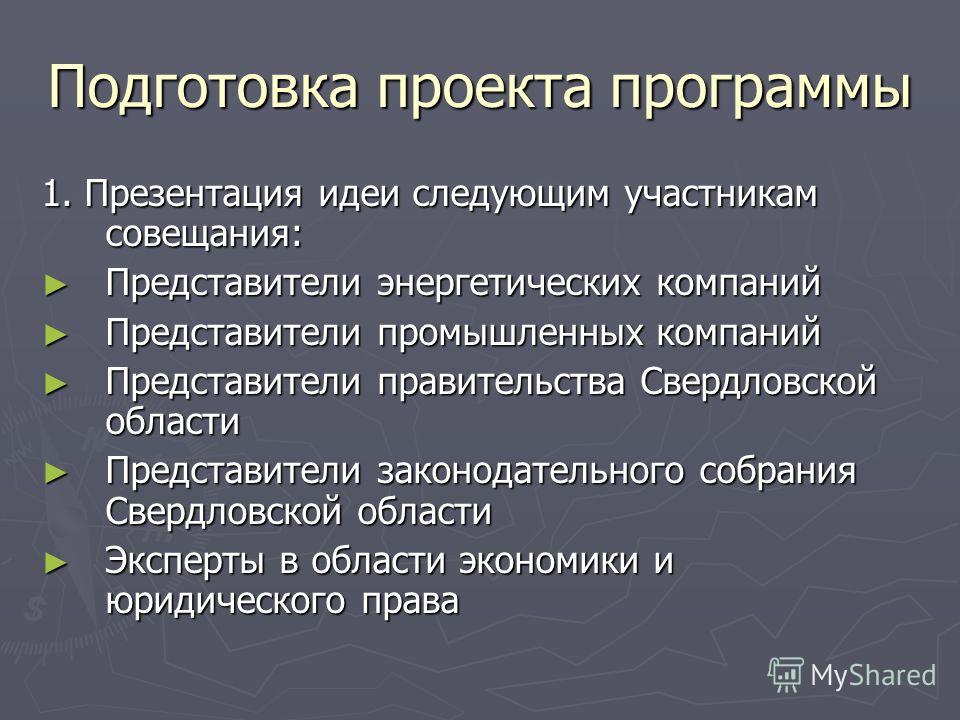 Подготовка проекта программы

1. Презентация идеи следующим участникам совещания:

► Представители энергетических компаний

► Представители промышленных компаний

► Представители правительства Свердловской области

► Представители законодательного собрания Свердловской области

► Эксперты в области экономики и юридического права

MyShared